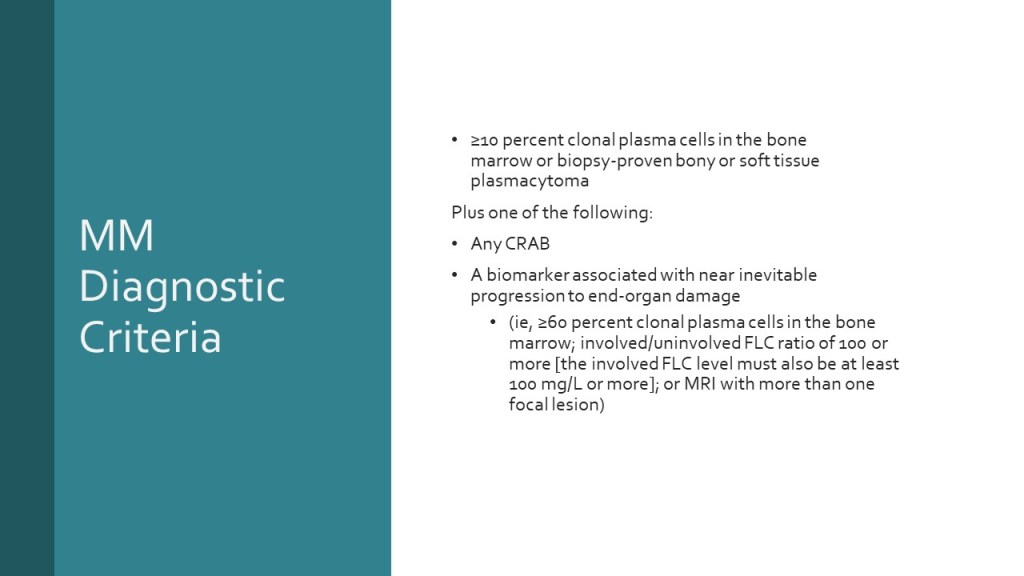 MM Diagnostic Criteria

• ≥10 percent clonal plasma cells in the bone marrow or biopsy-proven bony or soft tissue plasmacytoma

Plus one of the following:

• Any CRAB

• A biomarker associated with near inevitable progression to end-organ damage

• (ie, ≥60 percent clonal plasma cells in the bone marrow; involved/uninvolved FLC ratio of 100 or more [the involved FLC level must also be at least 100 mg/L or more]; or MRI with more than one focal lesion)